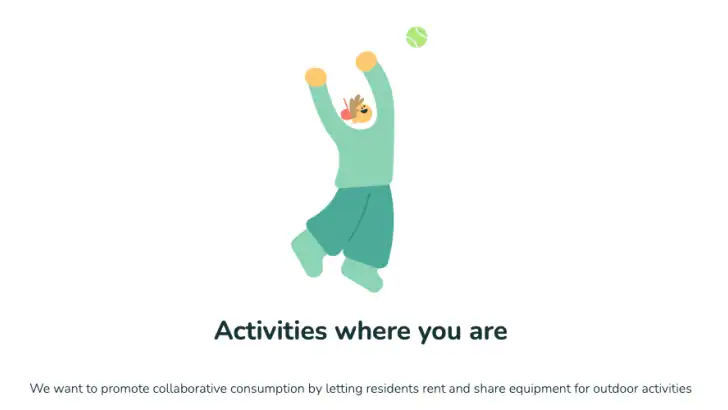 Activities where you are

We want to promote collaborative consumption by letting residents rent and share equipment for outdoor activities